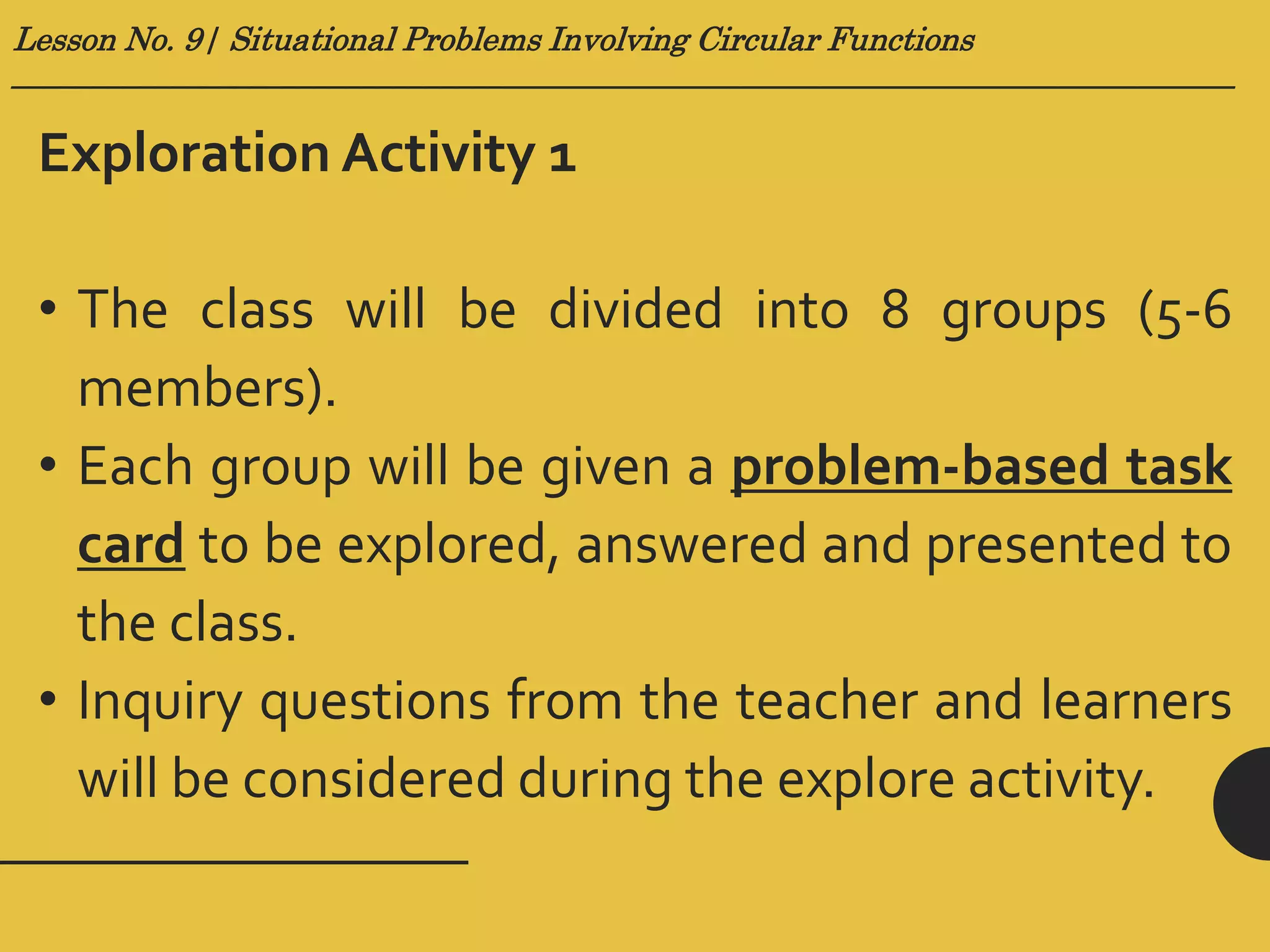 Lesson No. 9| Situational Problems Involving Circular Functions

Exploration Activity 1

• The class will be divided into 8 groups (5-6 members).
• Each group will be given a problem-based task card to be explored, answered and presented to the class.
• Inquiry questions from the teacher and learners will be considered during the explore activity.